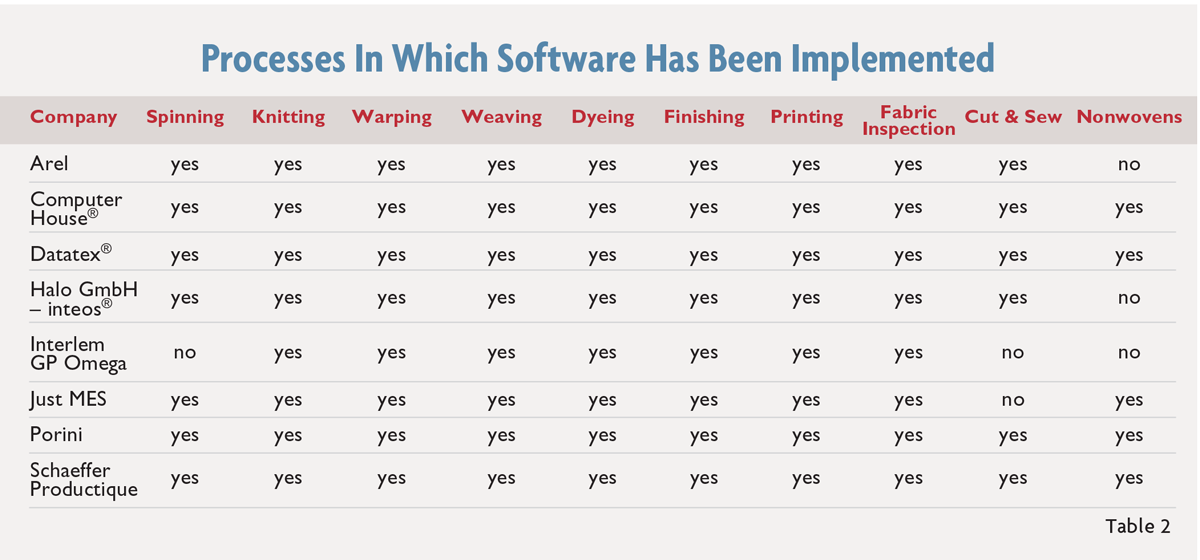 Processes In Which Software Has Been Implemented

| Company | Spinning | Knitting | Warping | Weaving | Dyeing | Finishing | Printing | Fabric Inspection | Cut & Sew | Nonwovens |
|---|---|---|---|---|---|---|---|---|---|---|
| Arel | yes | yes | yes | yes | yes | yes | yes | yes | yes | no |
| Computer House® | yes | yes | yes | yes | yes | yes | yes | yes | yes | yes |
| Datatex® | yes | yes | yes | yes | yes | yes | yes | yes | yes | yes |
| Halo GmbH – inteos® | yes | yes | yes | yes | yes | yes | yes | yes | yes | no |
| Interlem GP Omega | no | yes | yes | yes | yes | yes | yes | yes | no | no |
| Just MES | yes | yes | yes | yes | yes | yes | yes | yes | no | yes |
| Porini | yes | yes | yes | yes | yes | yes | yes | yes | yes | yes |
| Schaeffer Productique | yes | yes | yes | yes | yes | yes | yes | yes | yes | yes |

Table 2